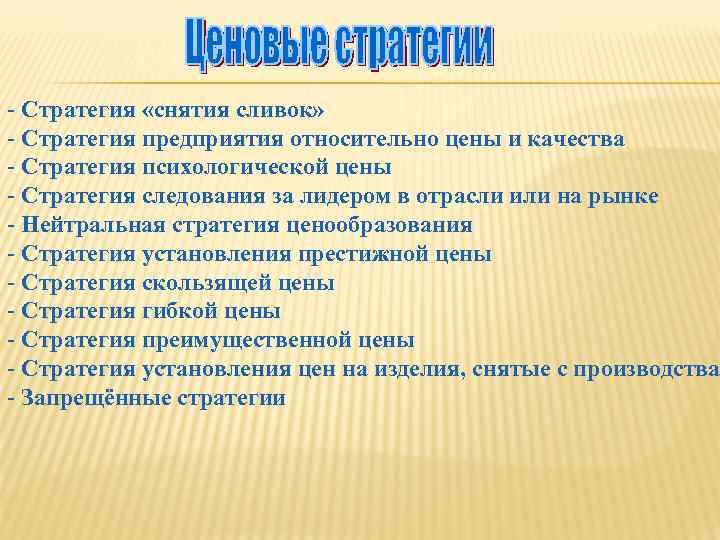 Ценовые стратегии

- Стратегия «снятия сливок»
- Стратегия предприятия относительно цены и качества
- Стратегия психологической цены
- Стратегия следования за лидером в отрасли или на рынке
- Нейтральная стратегия ценообразования
- Стратегия установления престижной цены
- Стратегия скользящей цены
- Стратегия гибкой цены
- Стратегия преимущественной цены
- Стратегия установления цен на изделия, снятые с производства
- Запрещённые стратегии